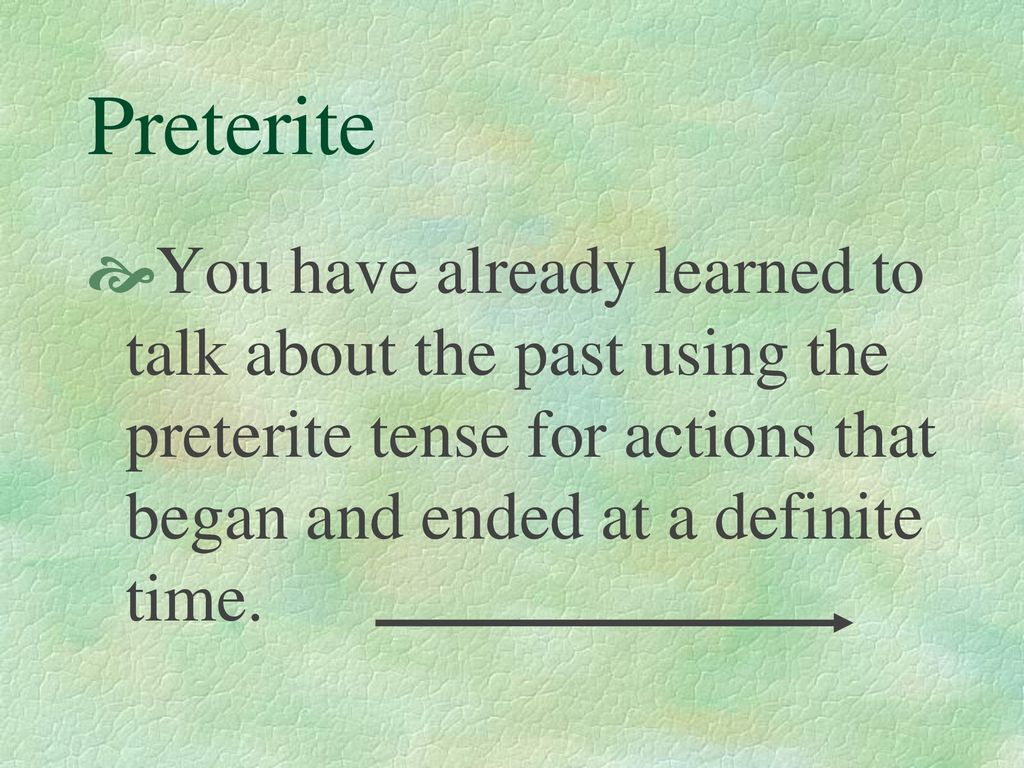 Preterite

You have already learned to talk about the past using the preterite tense for actions that began and ended at a definite time.